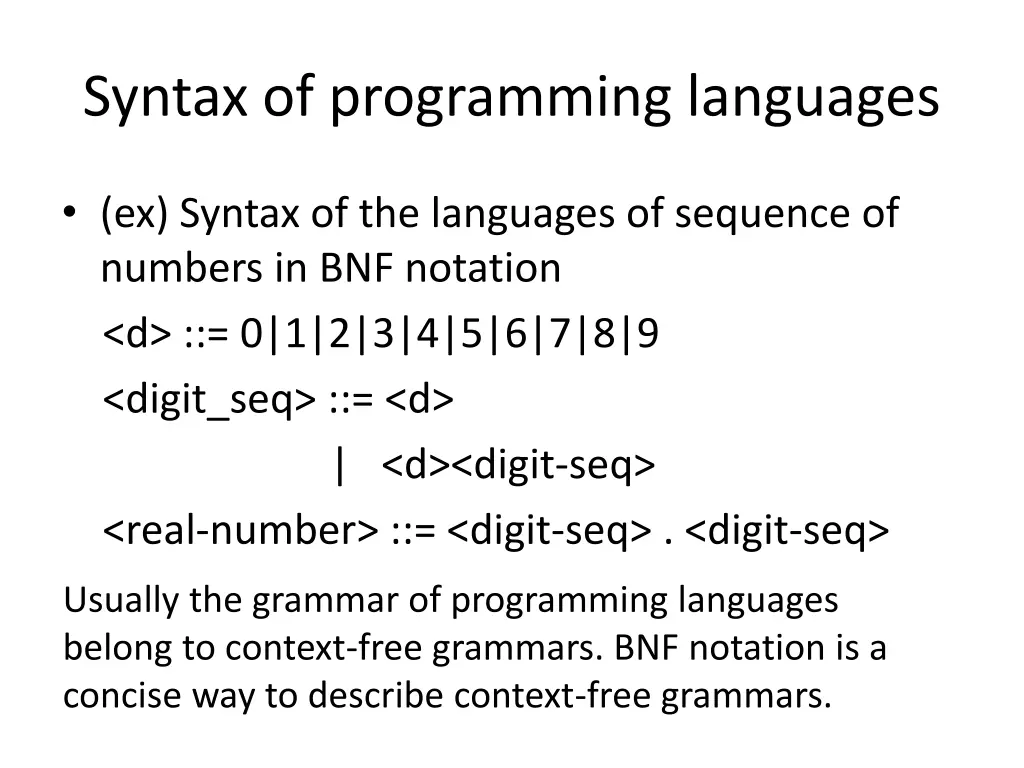 Syntax of programming languages

• (ex) Syntax of the languages of sequence of numbers in BNF notation
<d> ::= 0|1|2|3|4|5|6|7|8|9
<digit_seq> ::= <d>
| <d><digit-seq>
<real-number> ::= <digit-seq> . <digit-seq>

Usually the grammar of programming languages belong to context-free grammars. BNF notation is a concise way to describe context-free grammars.